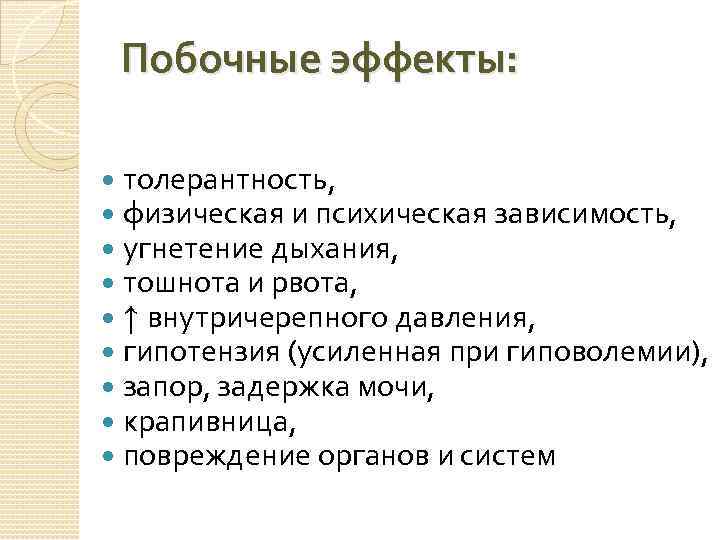 Побочные эффекты:

- толерантность,
- физическая и психическая зависимость,
- угнетение дыхания,
- тошнота и рвота,
- ↑ внутричерепного давления,
- гипотензия (усиленная при гиповолемии),
- запор, задержка мочи,
- крапивница,
- повреждение органов и систем